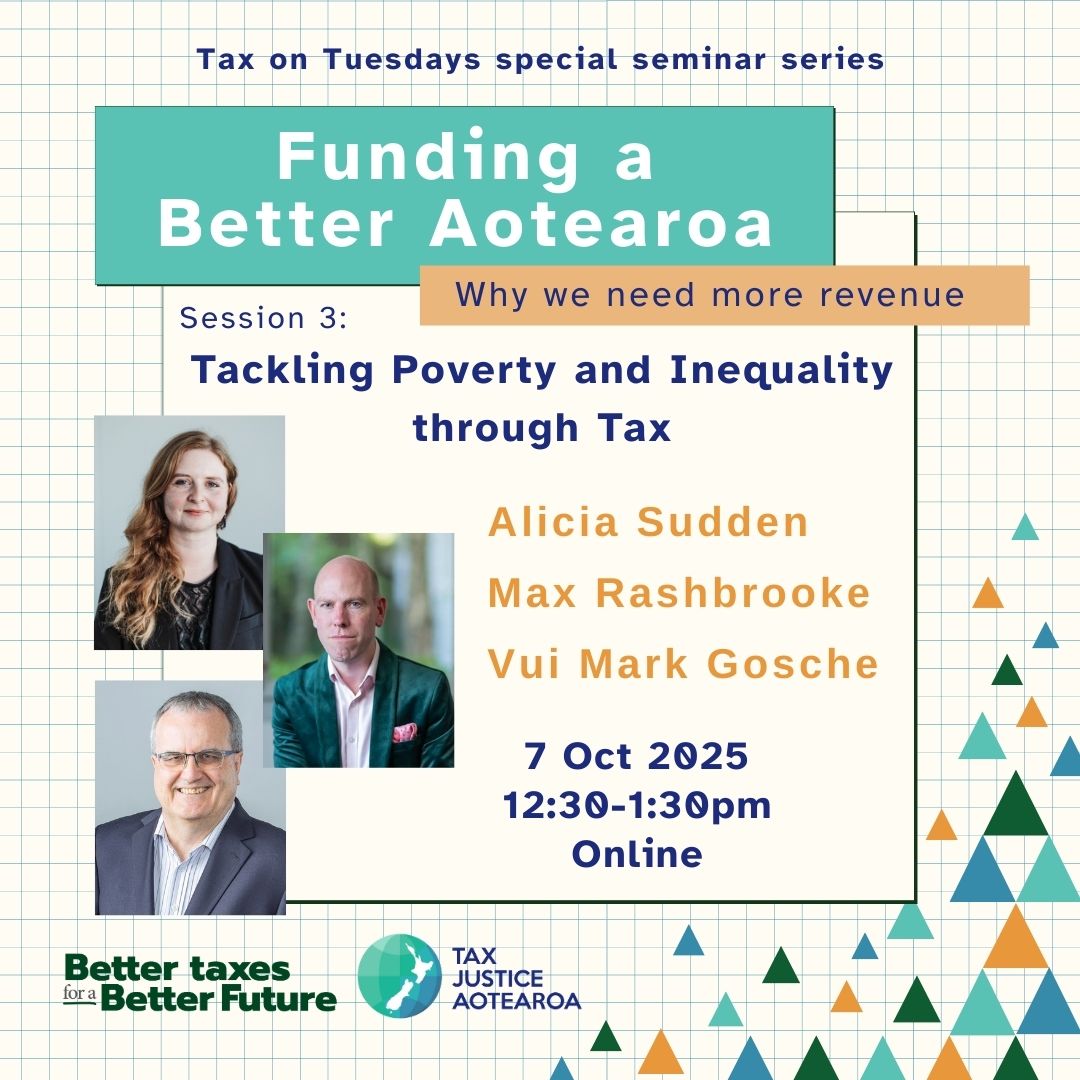 Tax on Tuesdays special seminar series

Funding a Better Aotearoa

Why we need more revenue

Session 3:

Tackling Poverty and Inequality through Tax

Alicia Sudden

Max Rashbrooke

Vui Mark Gosche

7 Oct 2025
12:30-1:30pm
Online

Better taxes for a Better Future

TAX JUSTICE AOTEAROA